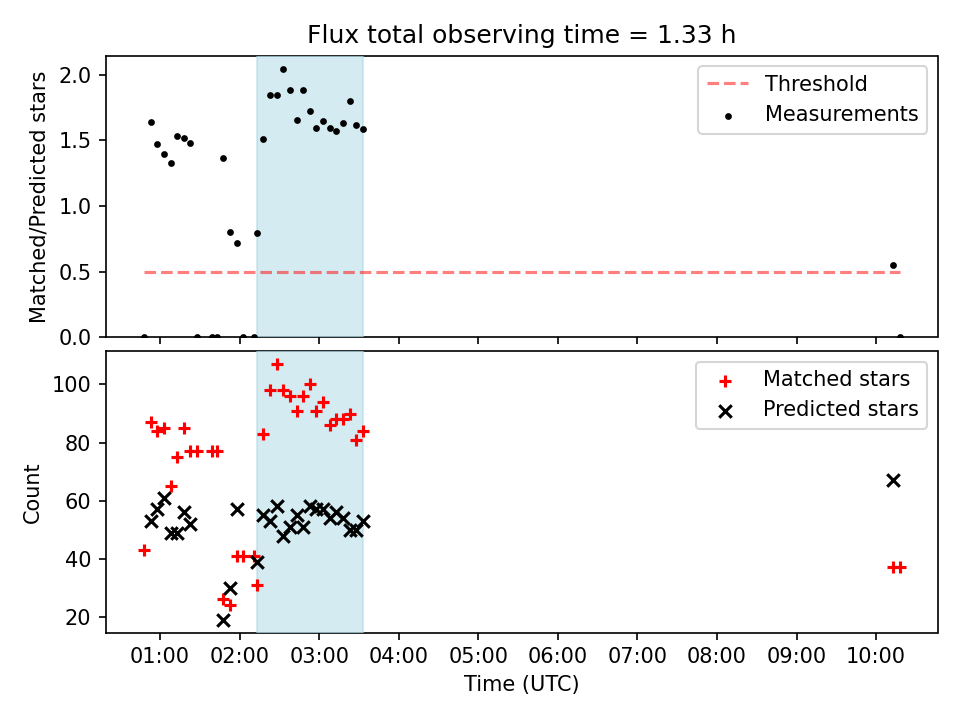 Flux total observing time = 1.33 h

Matched/Predicted stars

2.0
1.5
1.0
0.5
0.0

Threshold
Measurements

Count

100
80
60
40
20

Matched stars
Predicted stars

01:00 02:00 03:00 04:00 05:00 06:00 07:00 08:00 09:00 10:00

Time (UTC)